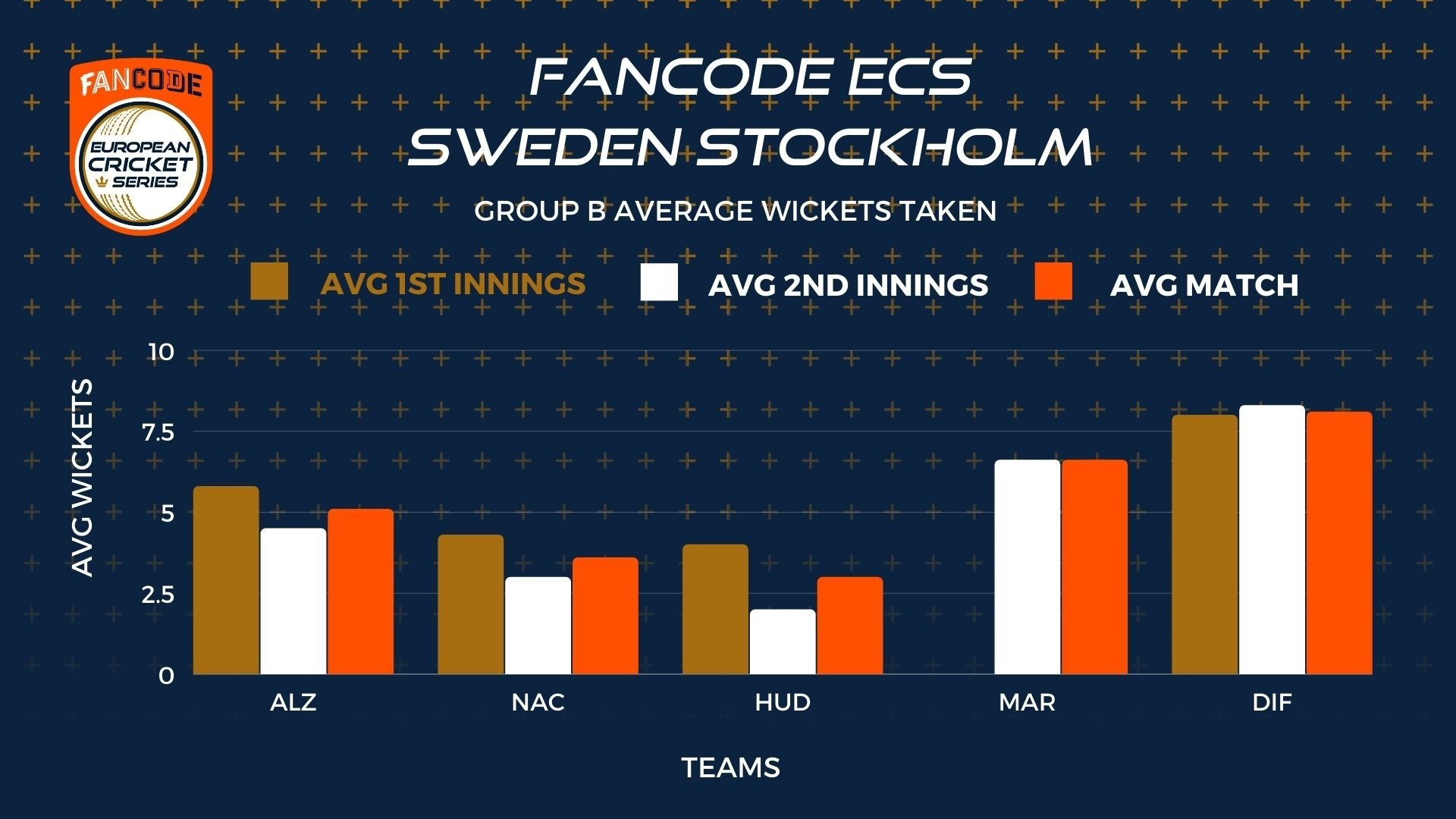 FANCODE
EUROPEAN CRICKET SERIES

FANCODE ECS
SWEDEN STOCKHOLM

GROUP B AVERAGE WICKETS TAKEN

AVG 1ST INNINGS
AVG 2ND INNINGS
AVG MATCH

AVG WICKETS

10
7.5
5
2.5
0

ALZ
NAC
HUD
MAR
DIF

TEAMS